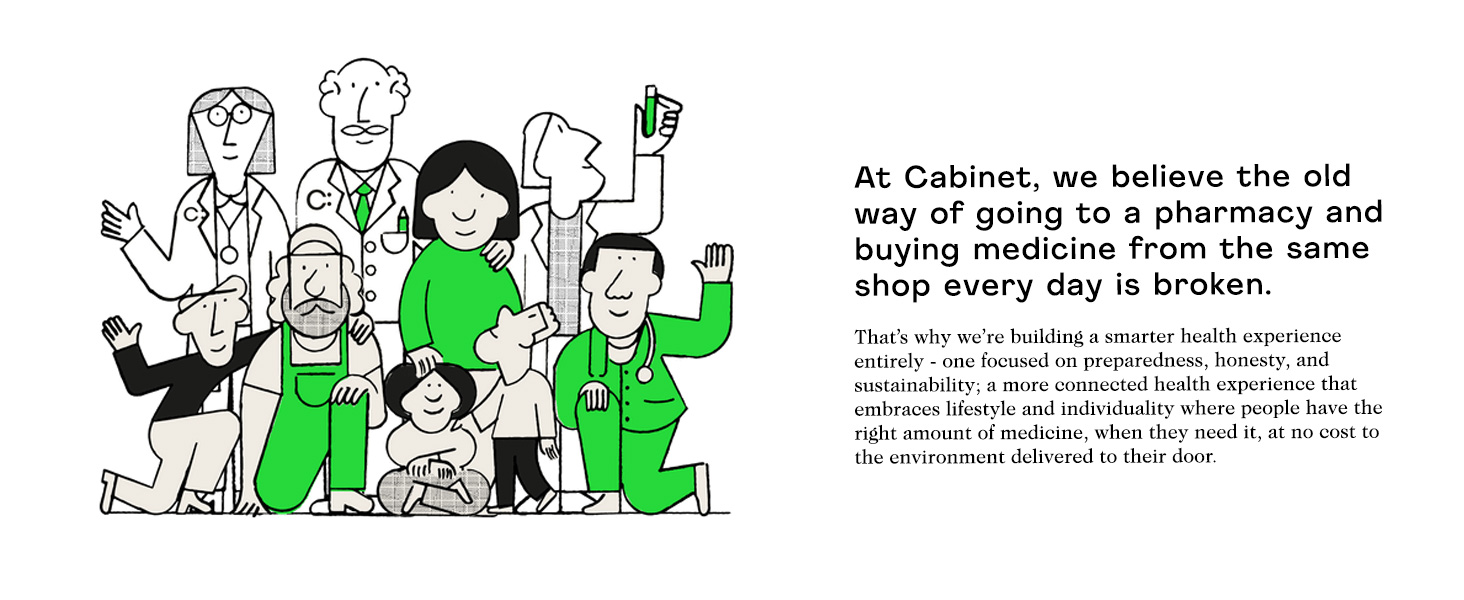 C:

C:

At Cabinet, we believe the old way of going to a pharmacy and buying medicine from the same shop every day is broken.

That's why we're building a smarter health experience entirely - one focused on preparedness, honesty, and sustainability; a more connected health experience that embraces lifestyle and individuality where people have the right amount of medicine, when they need it, at no cost to the environment delivered to their door.